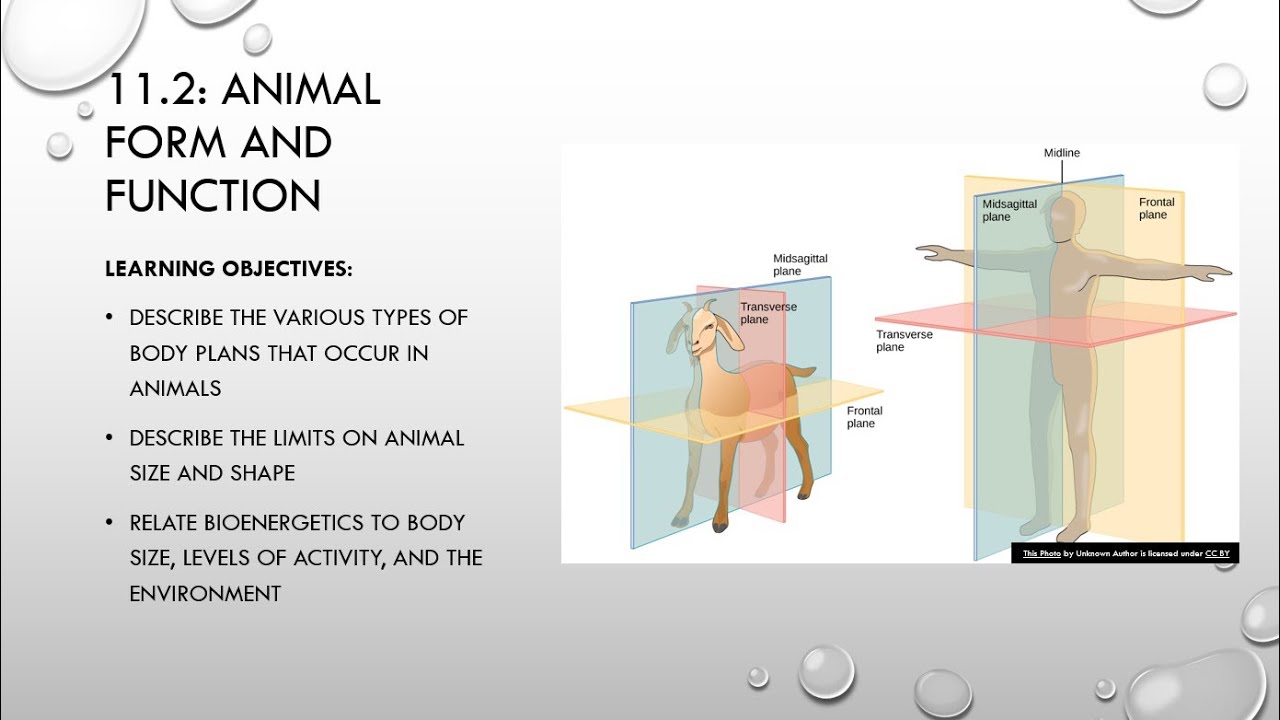 11.2: ANIMAL FORM AND FUNCTION

LEARNING OBJECTIVES:

• DESCRIBE THE VARIOUS TYPES OF BODY PLANS THAT OCCUR IN ANIMALS

• DESCRIBE THE LIMITS ON ANIMAL SIZE AND SHAPE

• RELATE BIOENERGETICS TO BODY SIZE, LEVELS OF ACTIVITY, AND THE ENVIRONMENT

Midsagittal plane

Transverse plane

Frontal plane

Midline

Midsagittal plane

Frontal plane

Transverse plane

This Photo by Unknown Author is licensed under CC BY